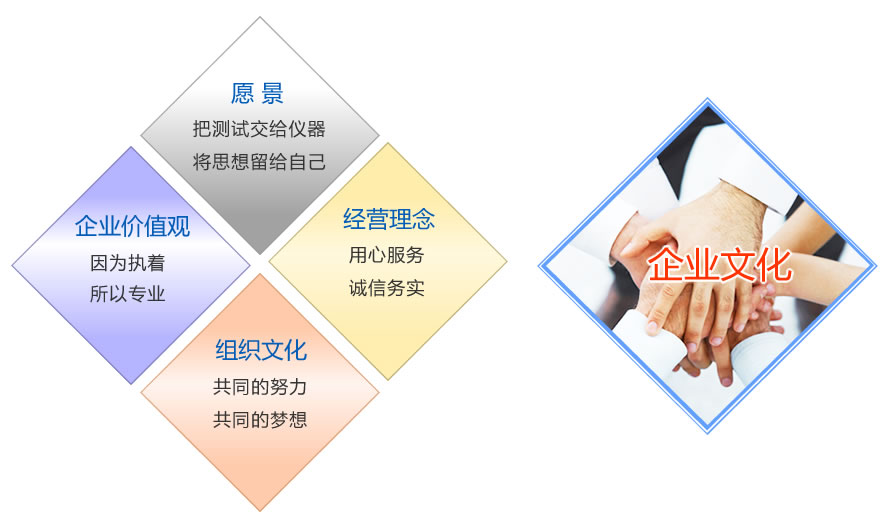 愿 景
把测试交给仪器
将思想留给自己

企业价值观
因为执着
所以专业

经营理念
用心服务
诚信务实

组织文化
共同的努力
共同的梦想

企业文化